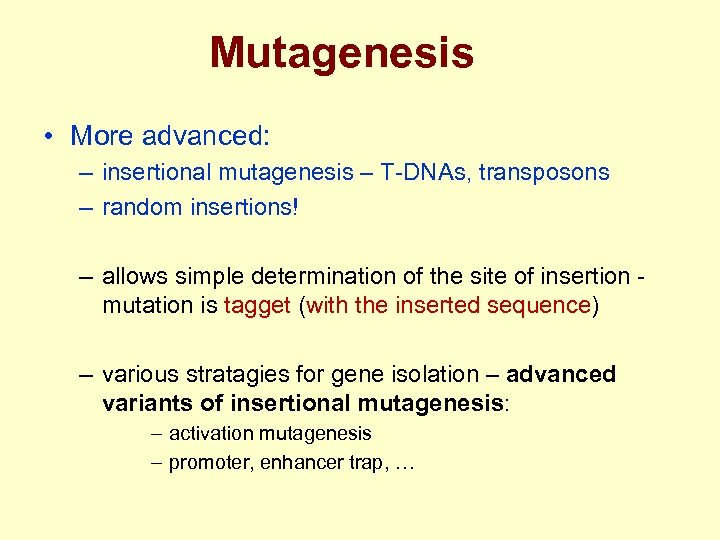 Mutagenesis

• More advanced:
– insertional mutagenesis – T-DNAs, transposons
– random insertions!

– allows simple determination of the site of insertion - mutation is tagget (with the inserted sequence)

– various stratagies for gene isolation – advanced variants of insertional mutagenesis:
– activation mutagenesis
– promoter, enhancer trap, …